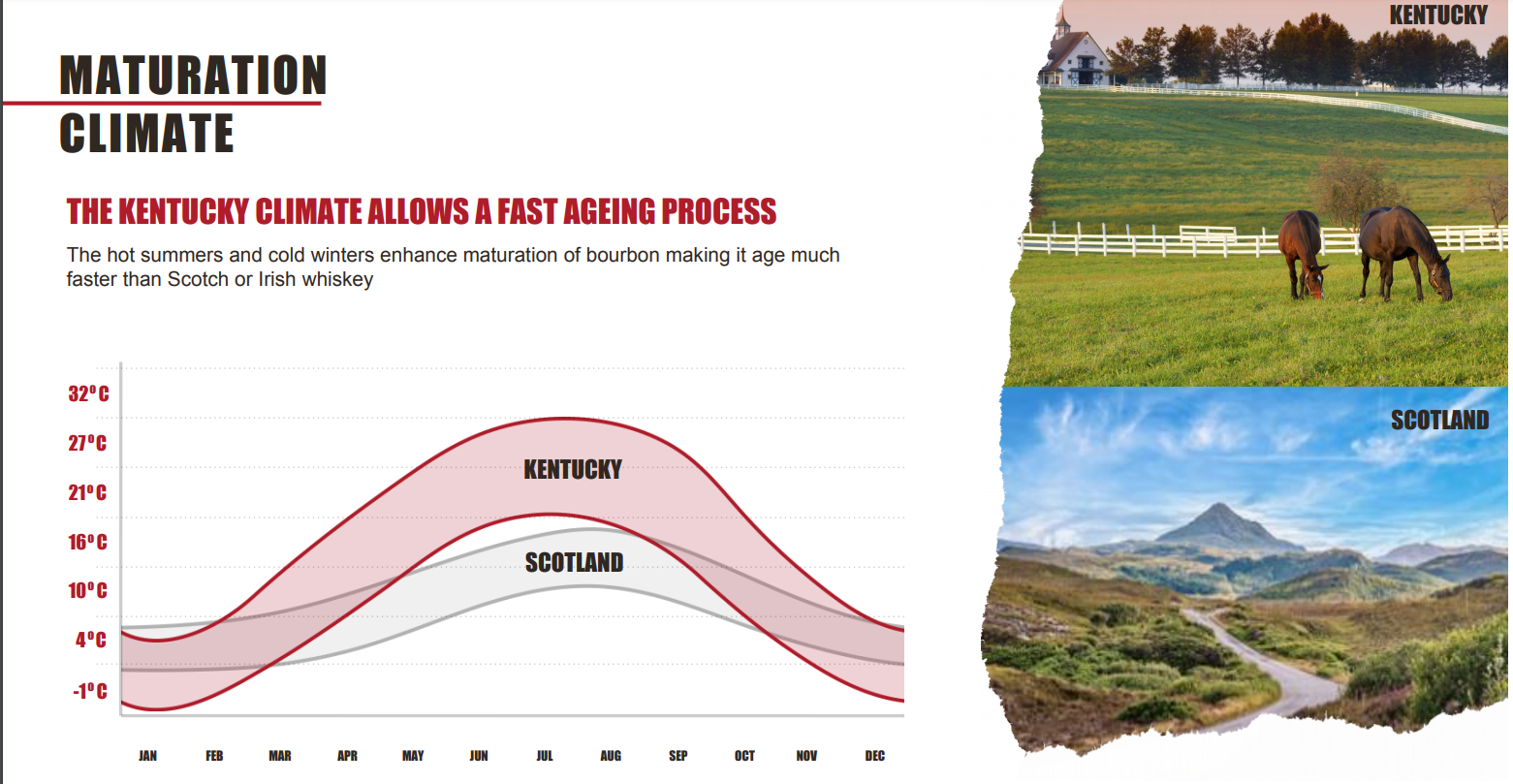 MATURATION
CLIMATE

THE KENTUCKY CLIMATE ALLOWS A FAST AGEING PROCESS

The hot summers and cold winters enhance maturation of bourbon making it age much faster than Scotch or Irish whiskey

32°C
27°C
21°C
16°C
10°C
4°C
-1°C

KENTUCKY
SCOTLAND

JAN FEB MAR APR MAY JUN JUL AUG SEP OCT NOV DEC

KENTUCKY

SCOTLAND